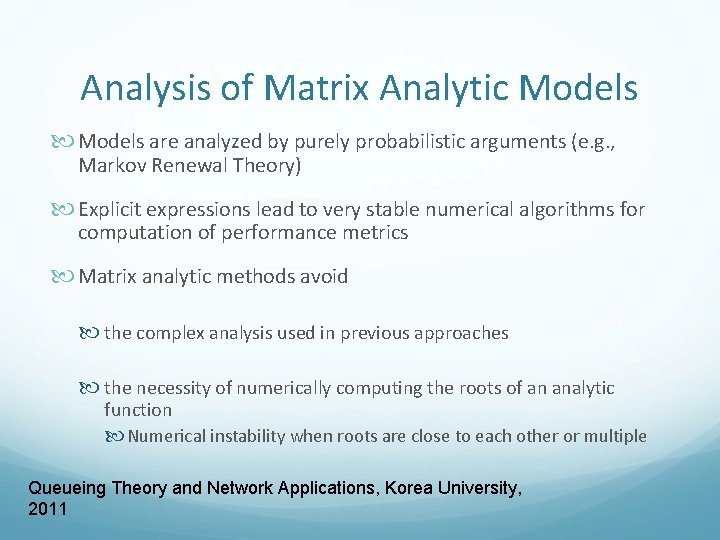 Analysis of Matrix Analytic Models

Models are analyzed by purely probabilistic arguments (e.g., Markov Renewal Theory)

Explicit expressions lead to very stable numerical algorithms for computation of performance metrics

Matrix analytic methods avoid

the complex analysis used in previous approaches

the necessity of numerically computing the roots of an analytic function

Numerical instability when roots are close to each other or multiple

Queueing Theory and Network Applications, Korea University, 2011